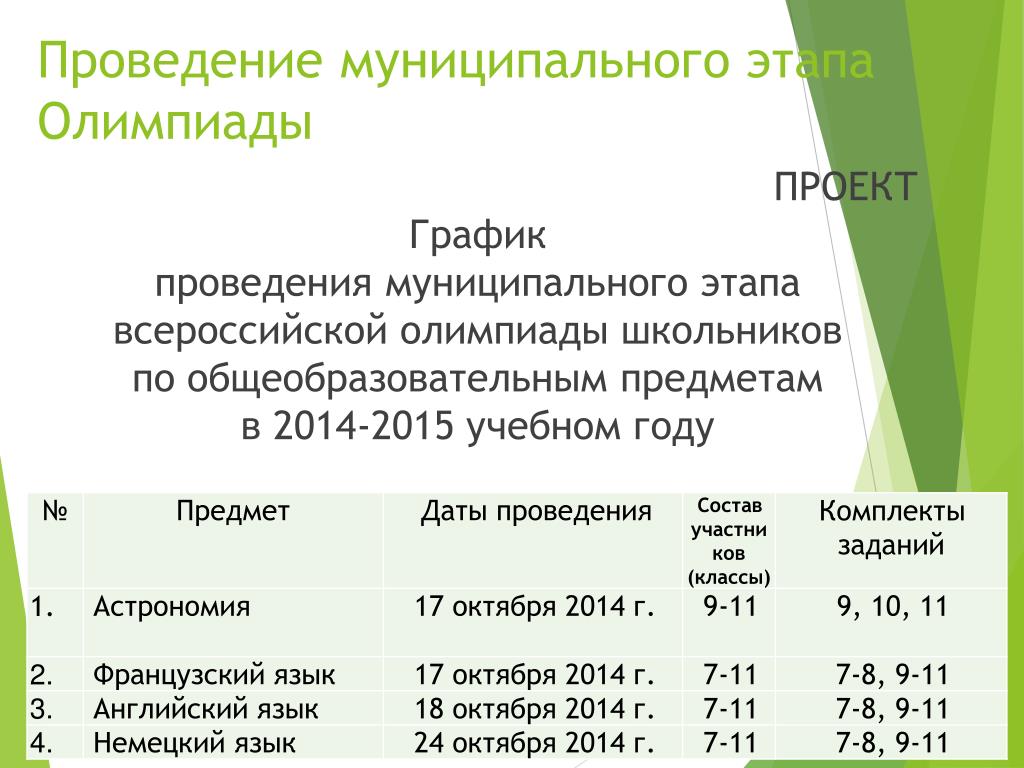 Проведение муниципального этапа Олимпиады

ПРОЕКТ

График
проведения муниципального этапа всероссийской олимпиады школьников по общеобразовательным предметам в 2014-2015 учебном году

| № | Предмет | Даты проведения | Состав участников (классы) | Комплекты заданий |
|---|---|---|---|---|
| 1. | Астрономия | 17 октября 2014 г. | 9-11 | 9, 10, 11 |
| 2. | Французский язык | 17 октября 2014 г. | 7-11 | 7-8, 9-11 |
| 3. | Английский язык | 18 октября 2014 г. | 7-11 | 7-8, 9-11 |
| 4. | Немецкий язык | 24 октября 2014 г. | 7-11 | 7-8, 9-11 |